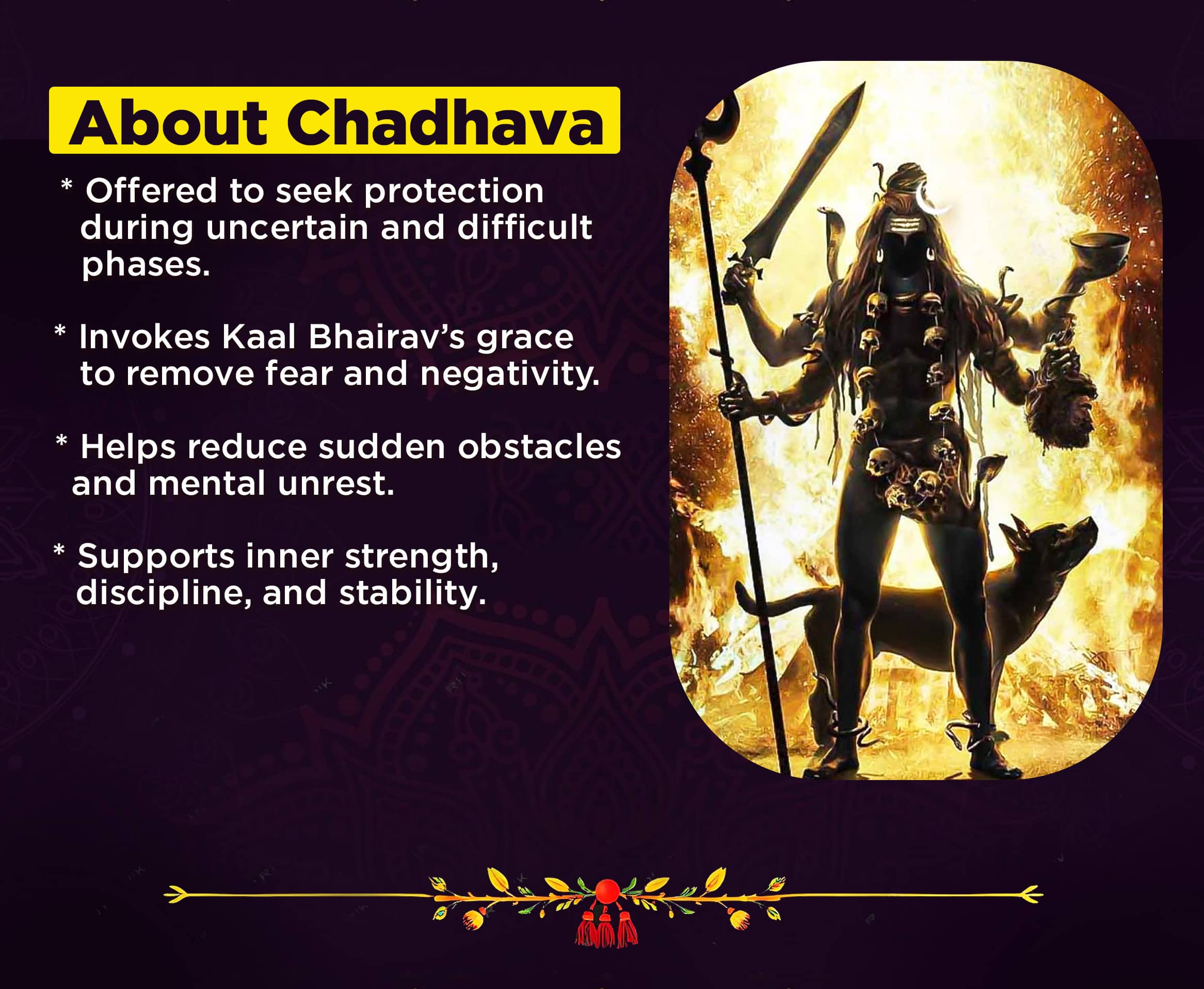 About Chadhava

* Offered to seek protection during uncertain and difficult phases.

* Invokes Kaal Bhairav's grace to remove fear and negativity.

* Helps reduce sudden obstacles and mental unrest.

* Supports inner strength, discipline, and stability.